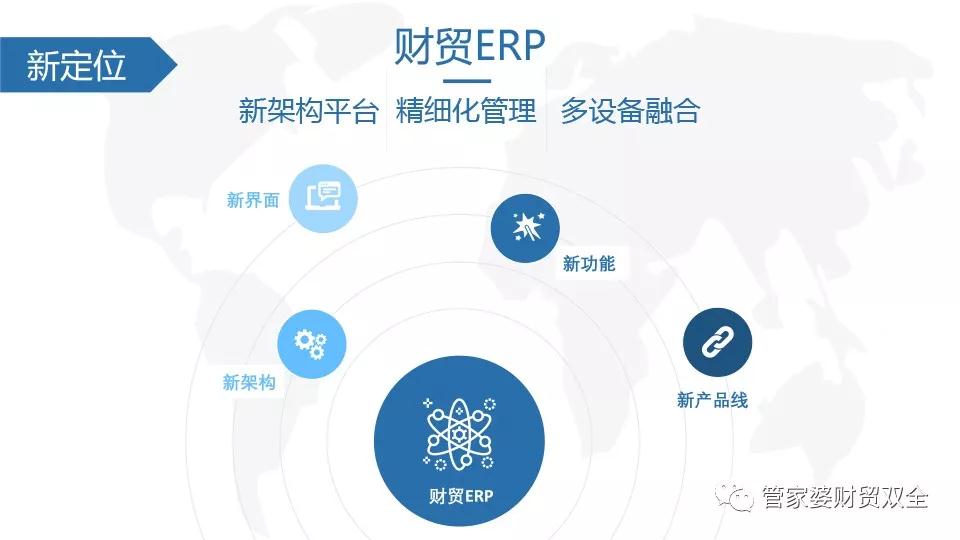 新定位

财贸ERP

新架构平台 精细化管理 多设备融合

新界面

新功能

新架构

新产品线

财贸ERP

管家婆财贸双全